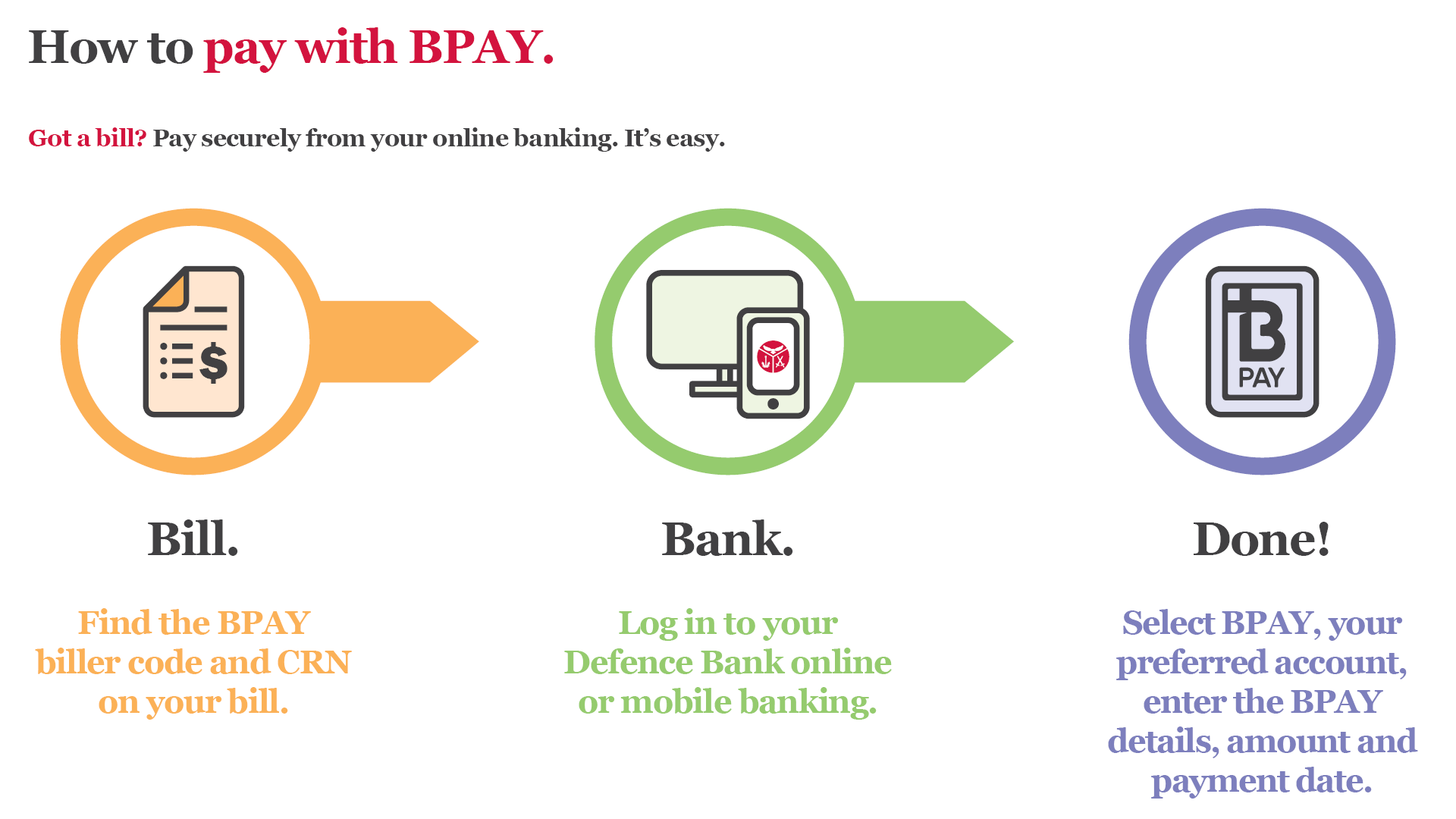 How to pay with BPAY.

Got a bill? Pay securely from your online banking. It's easy.

$

B PAY

Bill.

Find the BPAY biller code and CRN on your bill.

Bank.

Log in to your Defence Bank online or mobile banking.

Done!

Select BPAY, your preferred account, enter the BPAY details, amount and payment date.